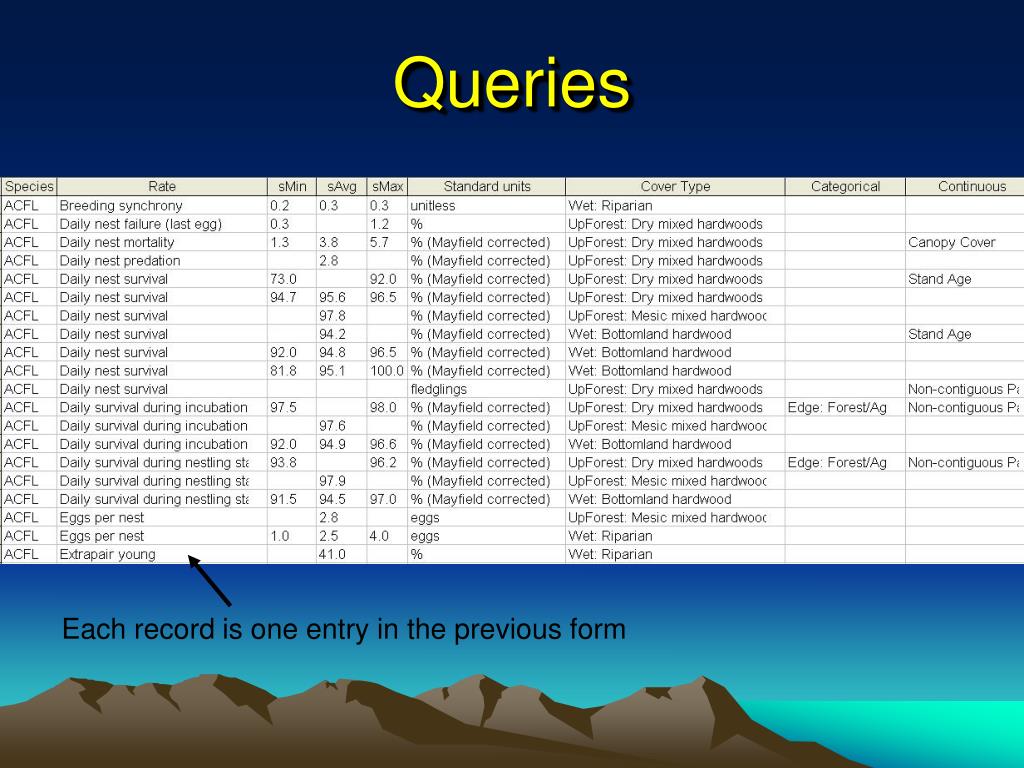 Queries

| Species | Rate | sMin | sAvg | sMax | Standard units | Cover Type | Categorical | Continuous |
|---|---|---|---|---|---|---|---|---|
| ACFL | Breeding synchrony | 0.2 | 0.3 | 0.3 | unitless | Wet: Riparian | | |
| ACFL | Daily nest failure (last egg) | 0.3 | | 1.2 | % | UpForest: Dry mixed hardwoods | | |
| ACFL | Daily nest mortality | 1.3 | 3.8 | 5.7 | % (Mayfield corrected) | UpForest: Dry mixed hardwoods | | Canopy Cover |
| ACFL | Daily nest predation | | 2.8 | | % (Mayfield corrected) | UpForest: Dry mixed hardwoods | | |
| ACFL | Daily nest survival | 73.0 | | 92.0 | % (Mayfield corrected) | UpForest: Dry mixed hardwoods | | Stand Age |
| ACFL | Daily nest survival | 94.7 | 95.6 | 96.5 | % (Mayfield corrected) | UpForest: Dry mixed hardwoods | | |
| ACFL | Daily nest survival | | 97.8 | | % (Mayfield corrected) | UpForest: Mesic mixed hardwooc | | |
| ACFL | Daily nest survival | | 94.2 | | % (Mayfield corrected) | Wet: Bottomland hardwood | | Stand Age |
| ACFL | Daily nest survival | 92.0 | 94.8 | 96.5 | % (Mayfield corrected) | Wet: Bottomland hardwood | | |
| ACFL | Daily nest survival | 81.8 | 95.1 | 100.0 | % (Mayfield corrected) | Wet: Bottomland hardwood | | |
| ACFL | Daily nest survival | | | | fledglings | UpForest: Dry mixed hardwoods | | Non-contiguous Pa |
| ACFL | Daily survival during incubation | 97.5 | | 98.0 | % (Mayfield corrected) | UpForest: Dry mixed hardwoods | Edge: Forest/Ag | Non-contiguous Pa |
| ACFL | Daily survival during incubation | | 97.6 | | % (Mayfield corrected) | UpForest: Mesic mixed hardwooc | | |
| ACFL | Daily survival during incubation | 92.0 | 94.9 | 96.6 | % (Mayfield corrected) | Wet: Bottomland hardwood | | |
| ACFL | Daily survival during nestling sta | 93.8 | | 96.2 | % (Mayfield corrected) | UpForest: Dry mixed hardwoods | Edge: Forest/Ag | Non-contiguous Pa |
| ACFL | Daily survival during nestling sta | | 97.9 | | % (Mayfield corrected) | UpForest: Mesic mixed hardwooc | | |
| ACFL | Daily survival during nestling sta | 91.5 | 94.5 | 97.0 | % (Mayfield corrected) | Wet: Bottomland hardwood | | |
| ACFL | Eggs per nest | | 2.8 | | eggs | UpForest: Mesic mixed hardwooc | | |
| ACFL | Eggs per nest | 1.0 | 2.5 | 4.0 | eggs | Wet: Riparian | | |
| ACFL | Extrapair young | | 41.0 | | % | Wet: Riparian | | |

Each record is one entry in the previous form